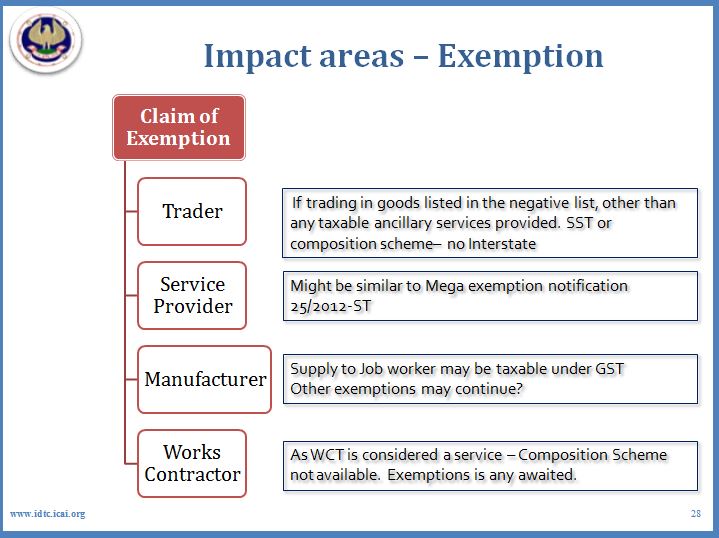 Impact areas – Exemption

Claim of Exemption

Trader

If trading in goods listed in the negative list, other than any taxable ancillary services provided. SST or composition scheme– no Interstate

Service Provider

Might be similar to Mega exemption notification 25/2012-ST

Manufacturer

Supply to Job worker may be taxable under GST Other exemptions may continue?

Works Contractor

As WCT is considered a service – Composition Scheme not available. Exemptions is any awaited.

www.idtc.icai.org

28